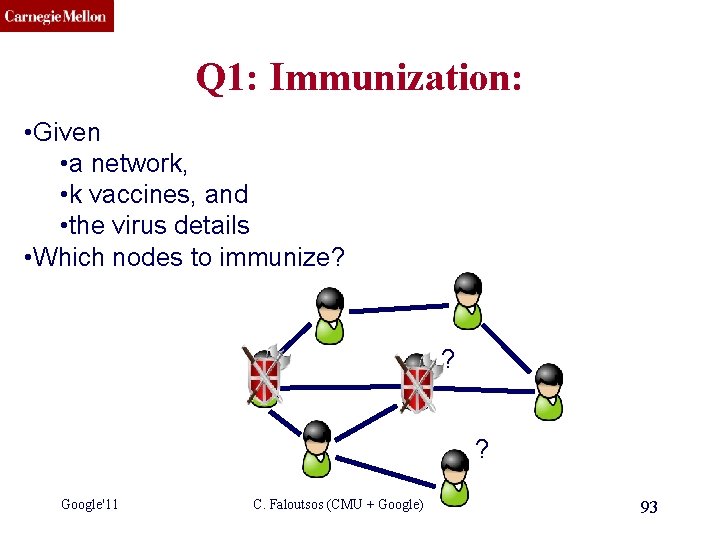 Carnegie Mellon

Q1: Immunization:

• Given
• a network,
• k vaccines, and
• the virus details
• Which nodes to immunize?

?

?

Google'11

C. Faloutsos (CMU + Google)

93